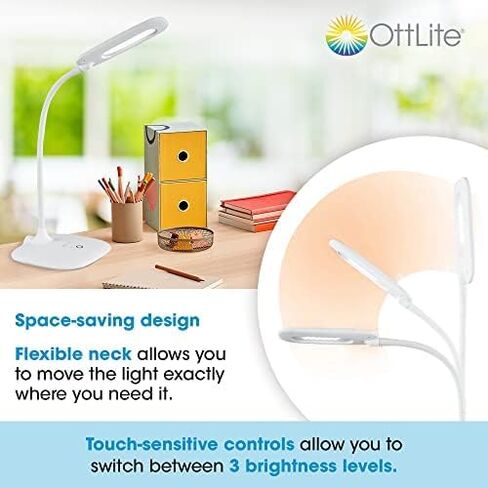 OttLite

Space-saving design

Flexible neck allows you to move the light exactly where you need it.

Touch-sensitive controls allow you to switch between 3 brightness levels.